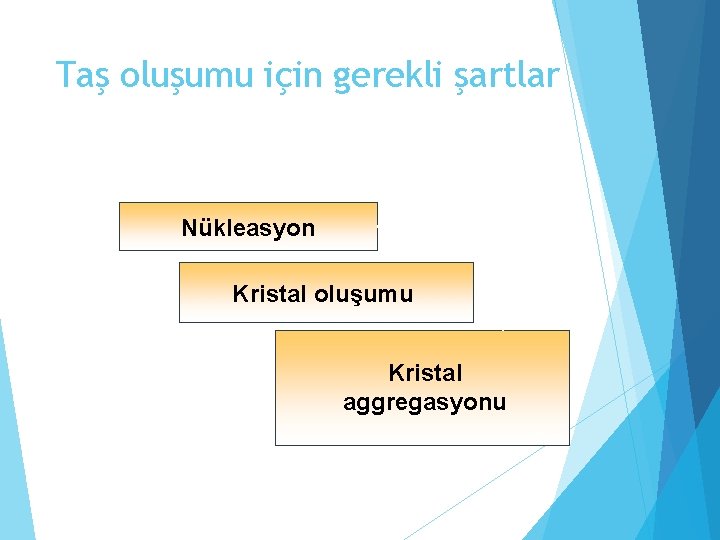 Taş oluşumu için gerekli şartlar

Nükleasyon

Kristal oluşumu

Kristal aggregasyonu